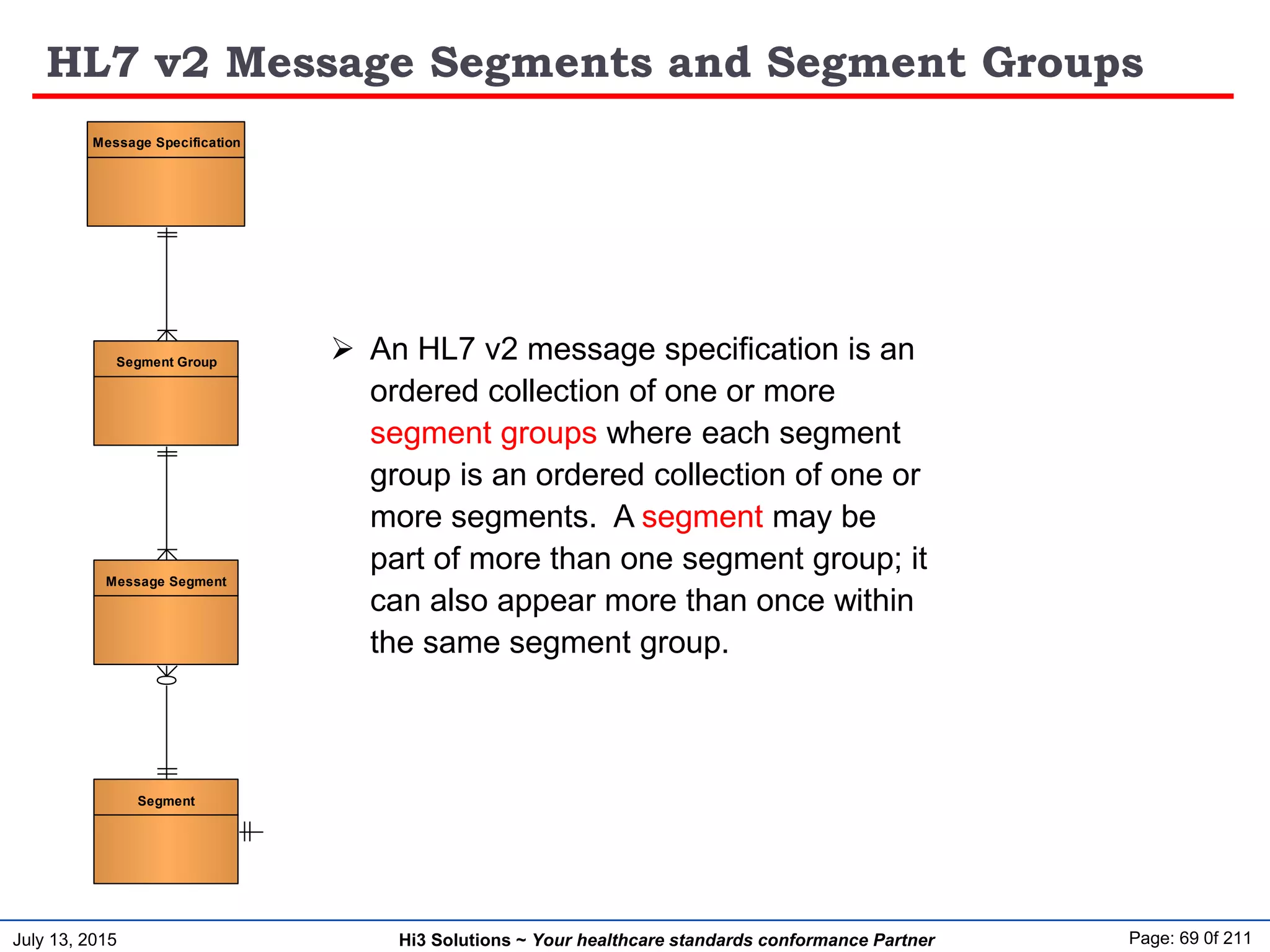 HL7 v2 Message Segments and Segment Groups

Message Specification

Segment Group

Message Segment

Segment

➢ An HL7 v2 message specification is an ordered collection of one or more segment groups where each segment group is an ordered collection of one or more segments. A segment may be part of more than one segment group; it can also appear more than once within the same segment group.

July 13, 2015

Hi3 Solutions ~ Your healthcare standards conformance Partner

Page: 69 0f 211